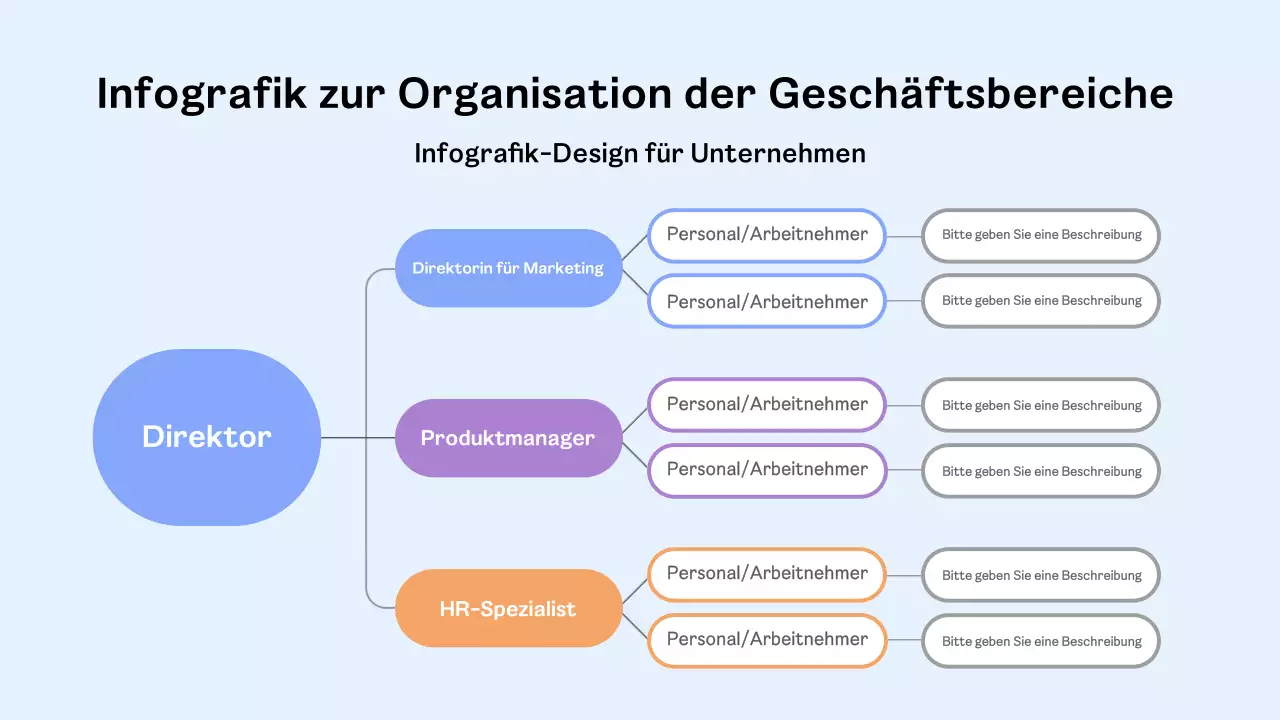 Infografik zur Organisation der Geschäftsbereiche

Infografik-Design für Unternehmen

Direktor

Direktorin für Marketing

Personal/Arbeitnehmer

Bitte geben Sie eine Beschreibung

Personal/Arbeitnehmer

Bitte geben Sie eine Beschreibung

Produktmanager

Personal/Arbeitnehmer

Bitte geben Sie eine Beschreibung

Personal/Arbeitnehmer

Bitte geben Sie eine Beschreibung

HR-Spezialist

Personal/Arbeitnehmer

Bitte geben Sie eine Beschreibung

Personal/Arbeitnehmer

Bitte geben Sie eine Beschreibung